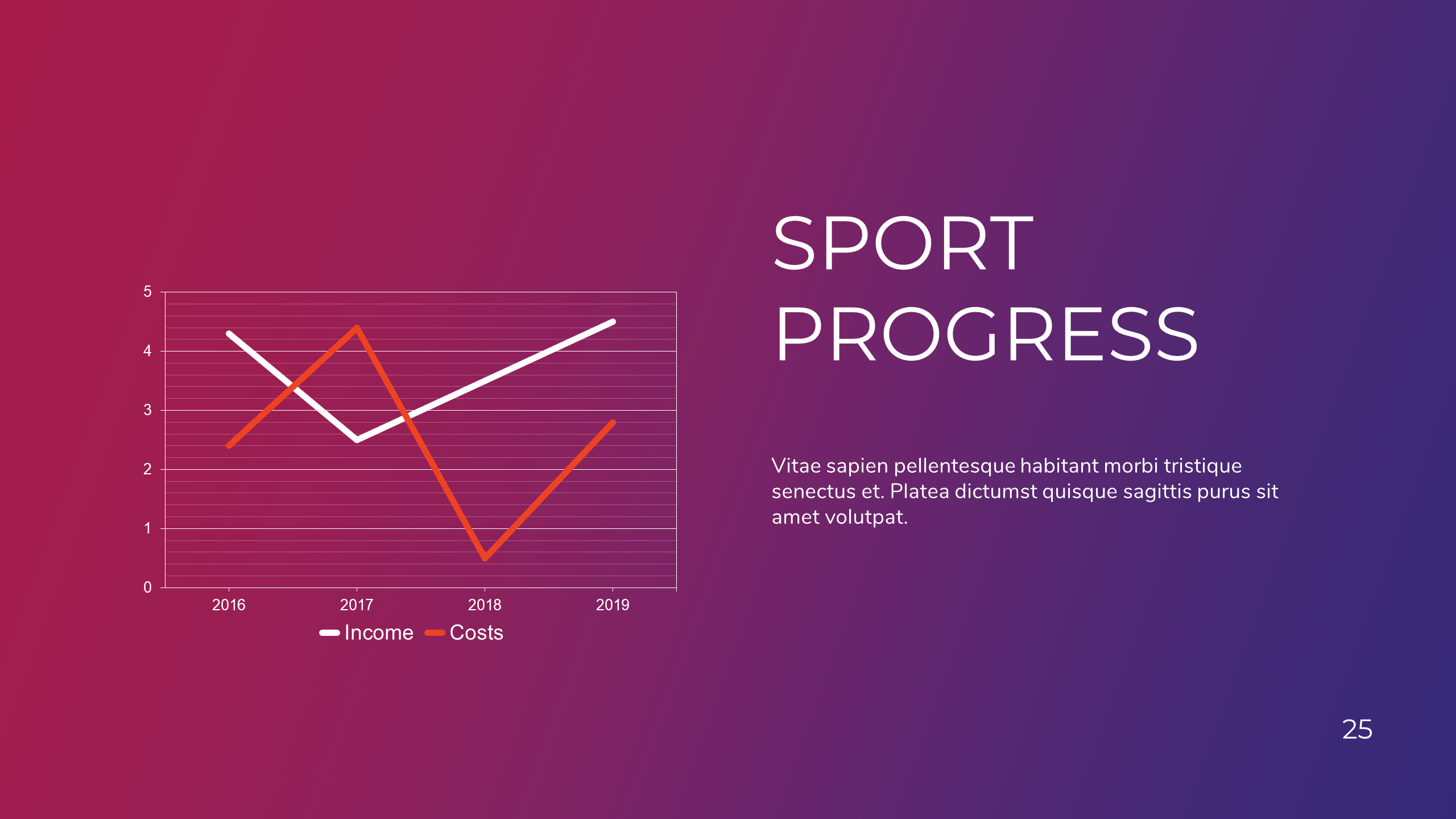 5
4
3
2
1
0
2016
2017
2018
2019
Income
Costs

SPORT PROGRESS

Vitae sapien pellentesque habitant morbi tristique senectus et. Platea dictumst quisque sagittis purus sit amet volutpat.

25